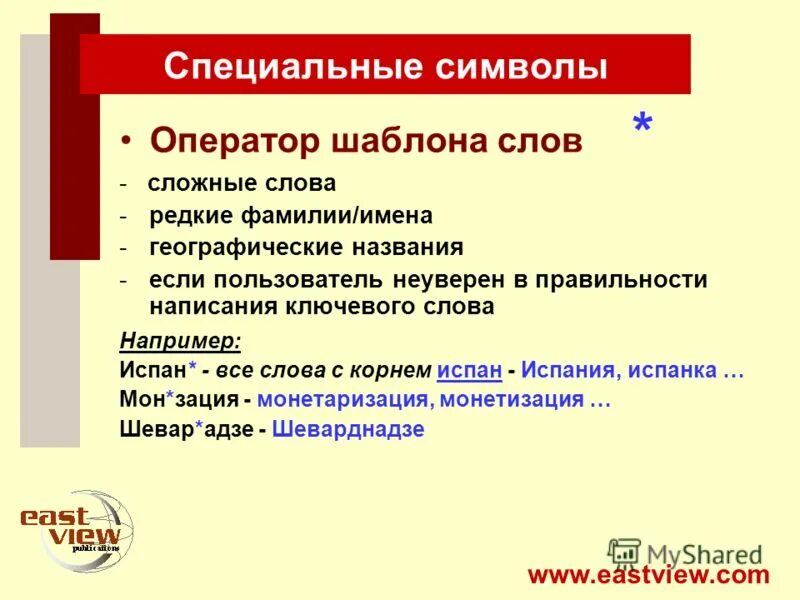 Специальные символы

• Оператор шаблона слов *

- сложные слова
- редкие фамилии/имена
- географические названия
- если пользователь неуверен в правильности написания ключевого слова

Например:
Испан* - все слова с корнем испан - Испания, испанка …
Мон*зация - монетаризация, монетизация …
Шевар*адзе - Шеварднадзе

east view publications

MyShared

www.eastview.com